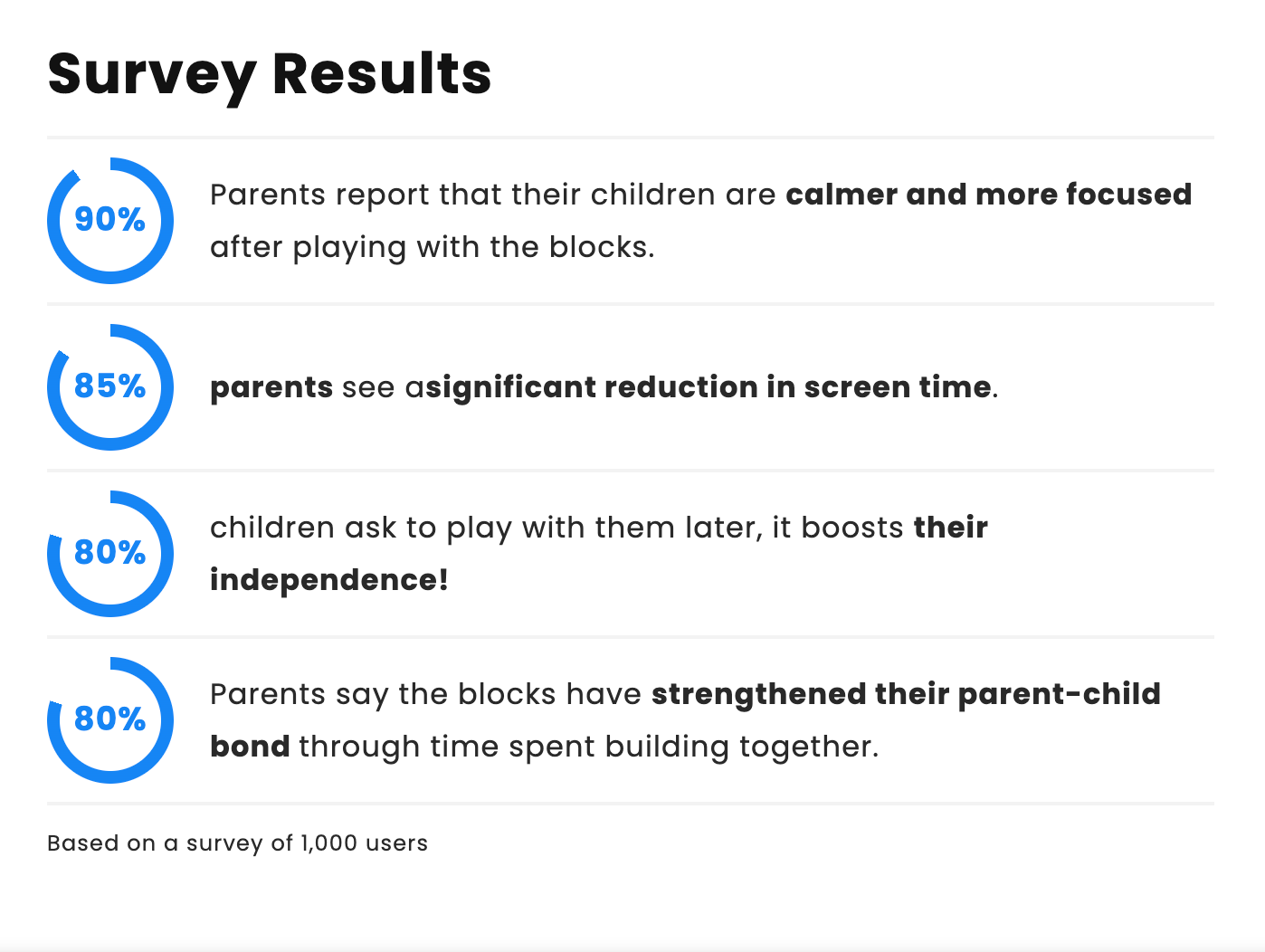 Survey Results

90%

Parents report that their children are calmer and more focused after playing with the blocks.

85%

parents see asignificant reduction in screen time.

80%

children ask to play with them later, it boosts their independence!

80%

Parents say the blocks have strengthened their parent-child bond through time spent building together.

Based on a survey of 1,000 users